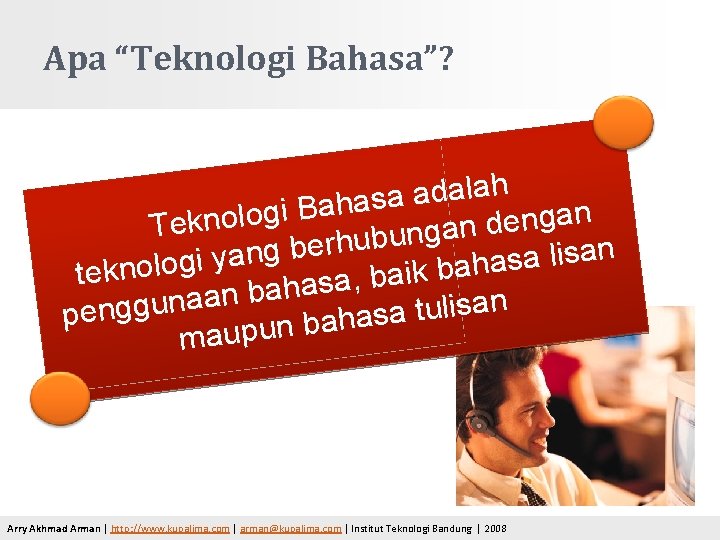 Apa “Teknologi Bahasa”?

Teknologi Bahasa adalah teknologi yang berhubungan dengan penggunaan bahasa, baik bahasa lisan maupun bahasa tulisan

Arry Akhmad Arman | http://www.kupalima.com | arman@kupalima.com | Institut Teknologi Bandung | 2008